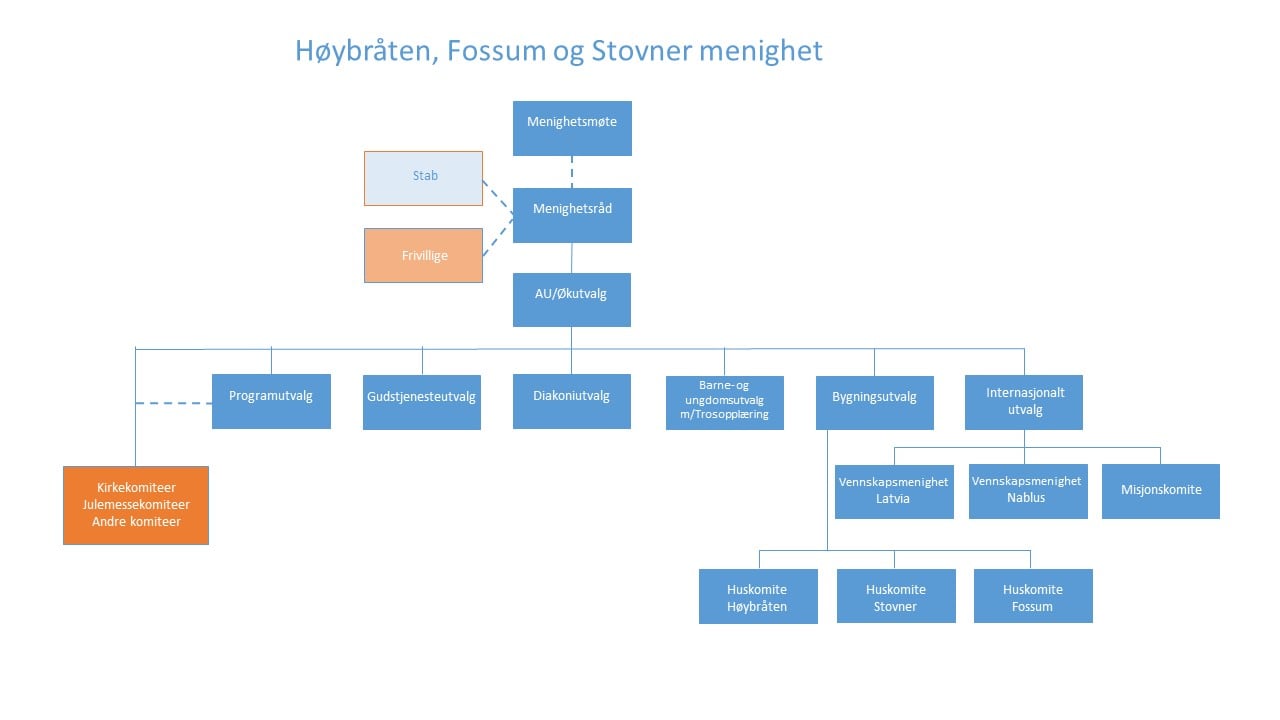 Høybråten, Fossum og Stovner menighet

Menighetsmøte

Stab

Menighetsråd

Frivillige

AU/Økutvalg

Programutvalg

Gudstjenesteutvalg

Diakoniutvalg

Barne- og ungdomsutvalg m/Trosopplæring

Bygningsutvalg

Internasjonalt utvalg

Kirkekomiteer
Julemessekomiteer
Andre komiteer

Vennskapsmenighet Latvia

Vennskapsmenighet Nablus

Misjonskomite

Huskomite Høybråten

Huskomite Stovner

Huskomite Fossum